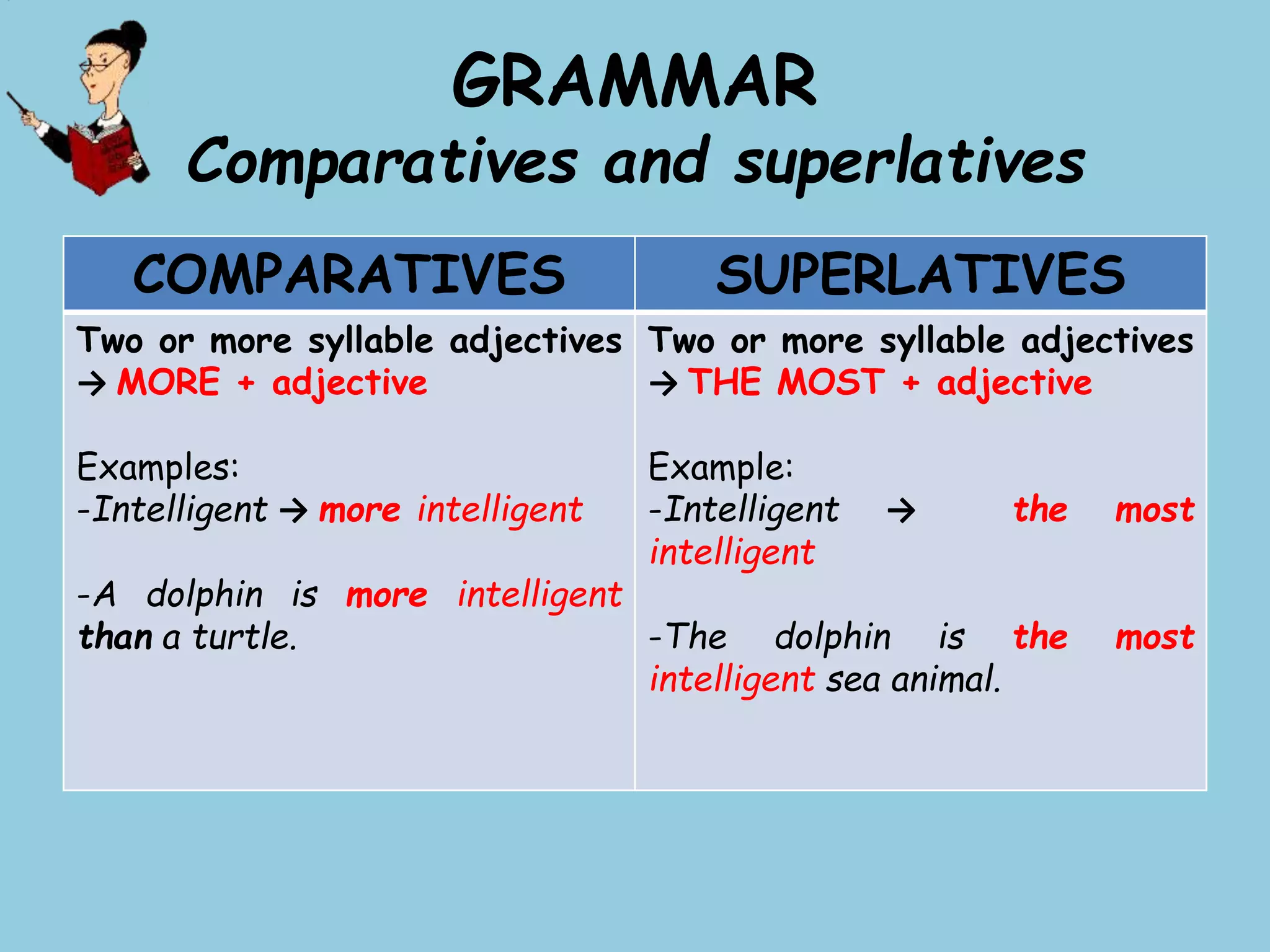 GRAMMAR
Comparatives and superlatives

| COMPARATIVES | SUPERLATIVES |
|---|---|
| Two or more syllable adjectives → MORE + adjective<br><br>Examples:<br>-Intelligent → more intelligent<br><br>-A dolphin is more intelligent than a turtle. | Two or more syllable adjectives → THE MOST + adjective<br><br>Example:<br>-Intelligent → the most intelligent<br><br>-The dolphin is the most intelligent sea animal. |